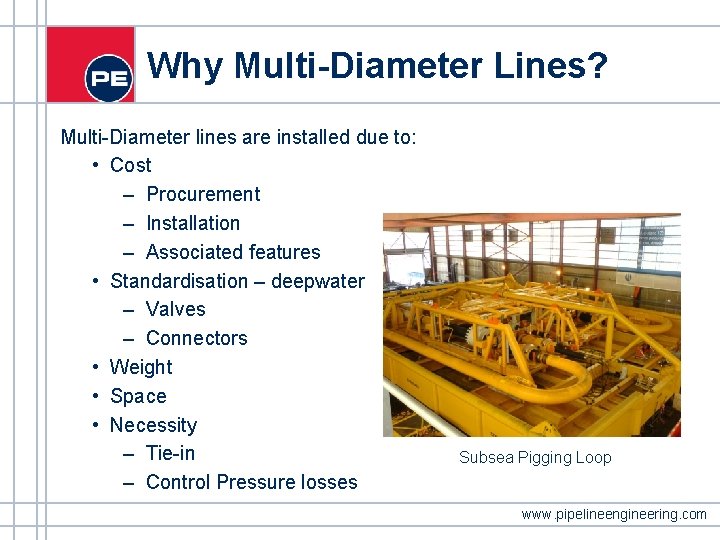 PE

Why Multi-Diameter Lines?

Multi-Diameter lines are installed due to:
• Cost
– Procurement
– Installation
– Associated features
• Standardisation – deepwater
– Valves
– Connectors
• Weight
• Space
• Necessity
– Tie-in
– Control Pressure losses

Subsea Pigging Loop

www.pipelineengineering.com